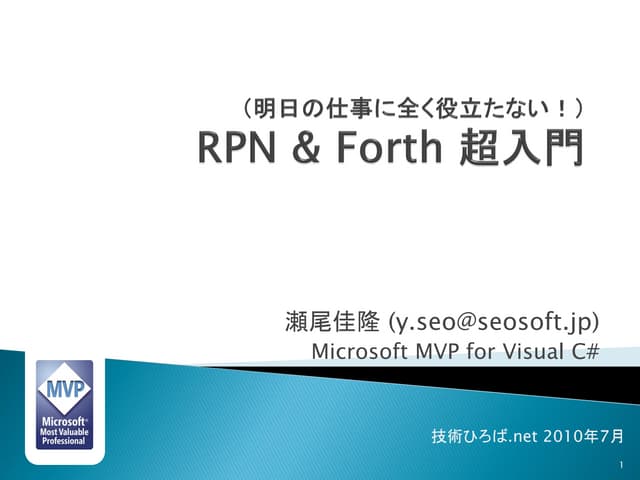 （明日の仕事に全く役立たない！）
RPN & Forth 超入門

瀬尾佳隆 (y.seo@seosoft.jp)
Microsoft MVP for Visual C#

MVP
Microsoft®
Most Valuable
Professional

技術ひろば.net 2010年7月

1